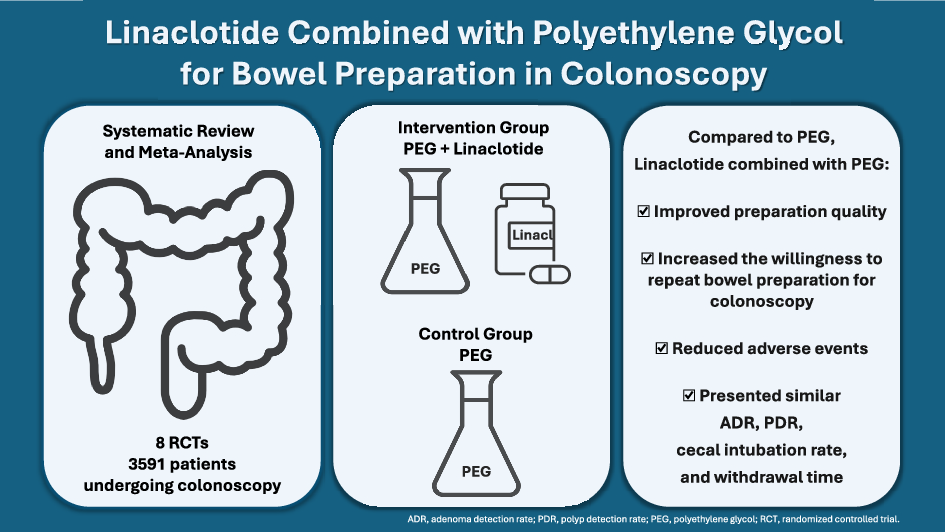 Linaclotide Combined with Polyethylene Glycol for Bowel Preparation in Colonoscopy

Systematic Review and Meta-Analysis

8 RCTs
3591 patients
undergoing colonoscopy

Intervention Group
PEG + Linaclotide

PEG

Linacl

Control Group
PEG

PEG

Compared to PEG,
Linaclotide combined with PEG:

☑ Improved preparation quality

☑ Increased the willingness to repeat bowel preparation for colonoscopy

☑ Reduced adverse events

☑ Presented similar
ADR, PDR,
cecal intubation rate,
and withdrawal time

ADR, adenoma detection rate; PDR, polyp detection rate; PEG, polyethylene glycol; RCT, randomized controlled trial.